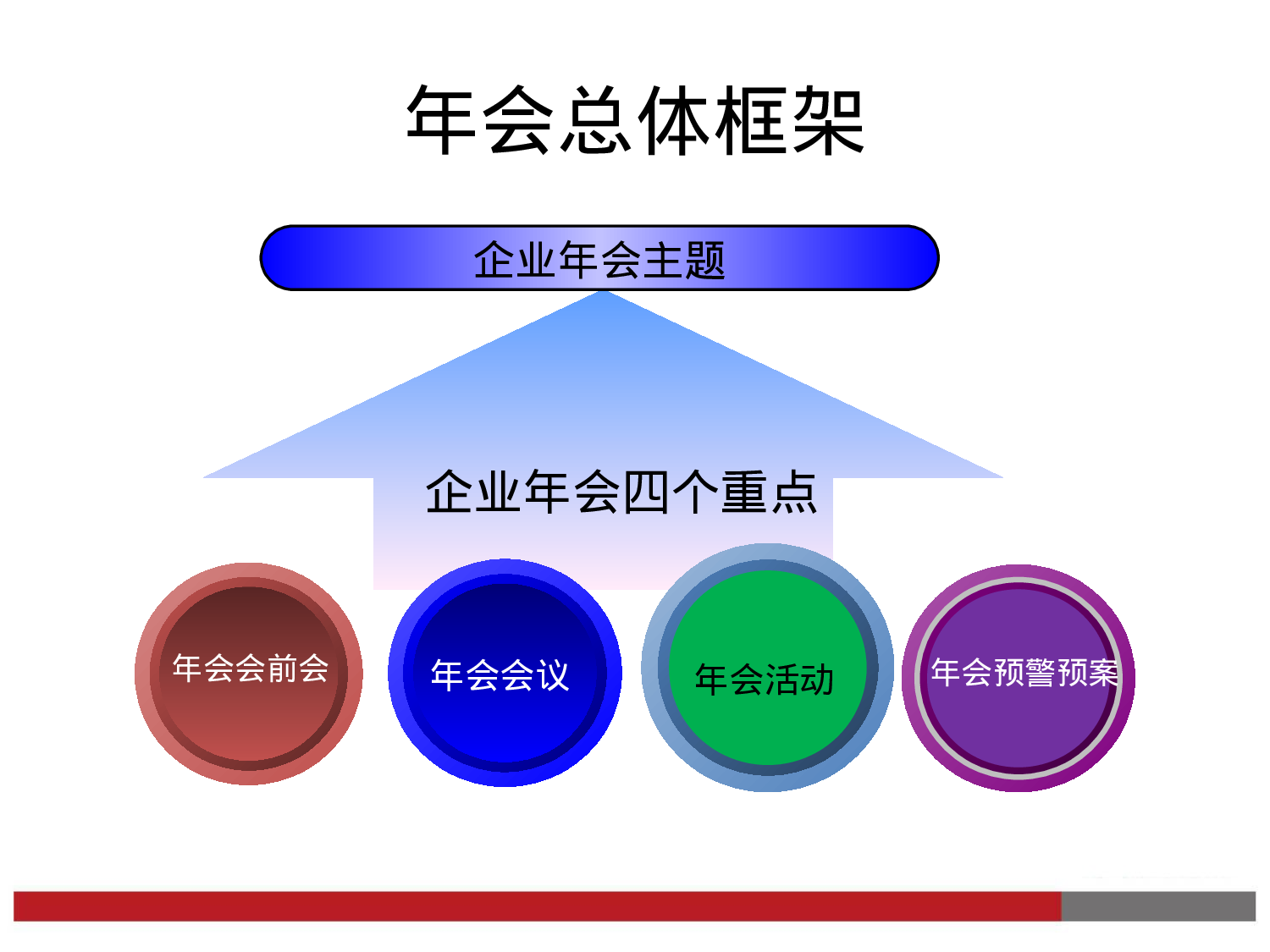 年会总体框架

企业年会主题

企业年会四个重点

年会会前会

年会会议

年会活动

年会预警预案